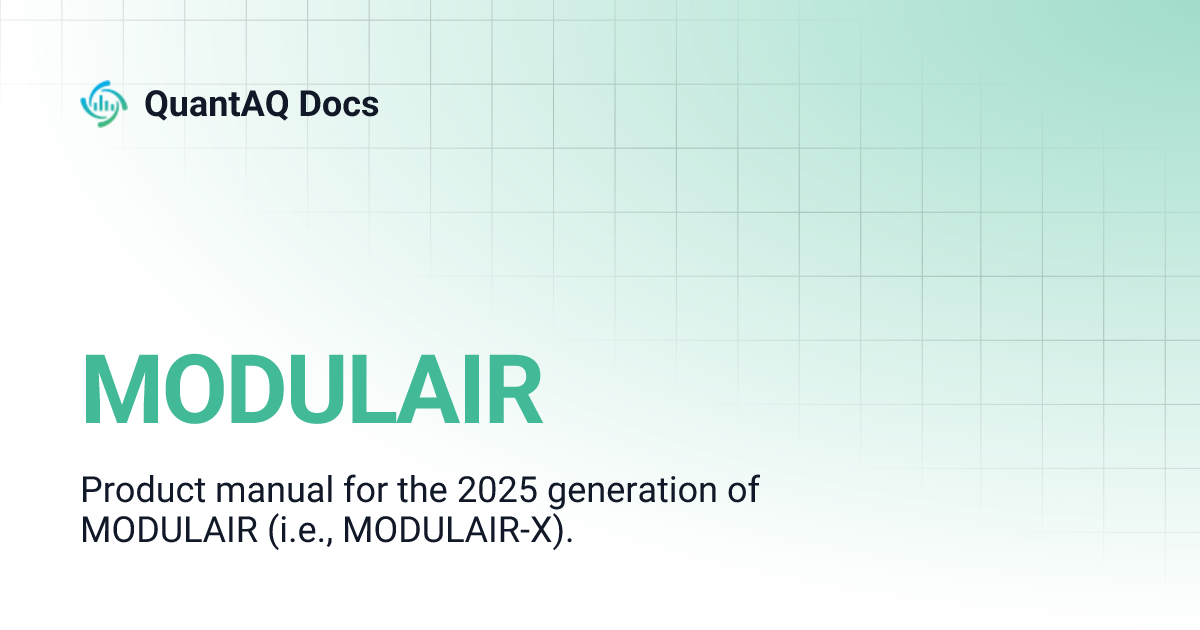 QuantAQ Docs

MODULAIR

Product manual for the 2025 generation of MODULAIR (i.e., MODULAIR-X).